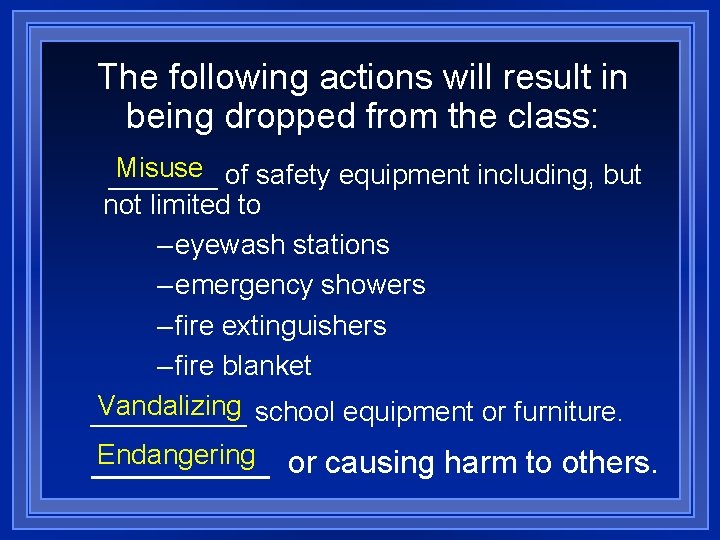 The following actions will result in being dropped from the class:

Misuse of safety equipment including, but not limited to

–eyewash stations

–emergency showers

–fire extinguishers

–fire blanket

Vandalizing school equipment or furniture.

Endangering or causing harm to others.